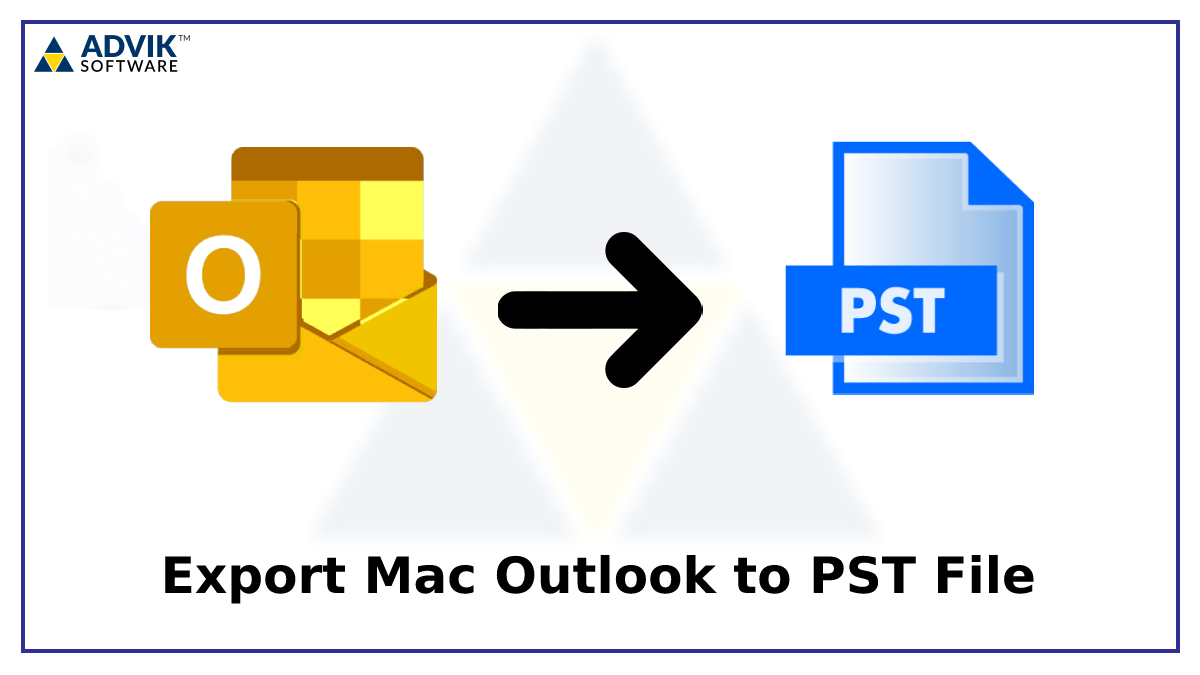 ADVIK™
SOFTWARE

O

PST

Export Mac Outlook to PST File